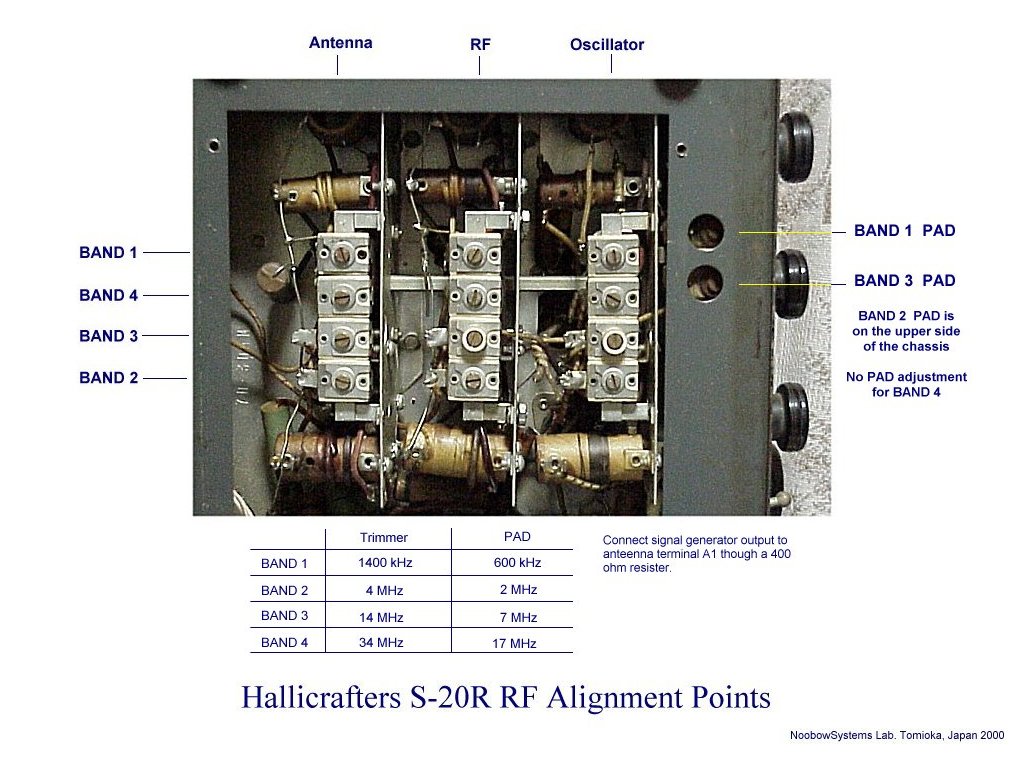 Antenna RF Oscillator

BAND 1
BAND 4
BAND 3
BAND 2

BAND 1 PAD

BAND 3 PAD

BAND 2 PAD is on the upper side of the chassis

No PAD adjustment for BAND 4

| | Trimmer | PAD |
|---|---|---|
| BAND 1 | 1400 kHz | 600 kHz |
| BAND 2 | 4 MHz | 2 MHz |
| BAND 3 | 14 MHz | 7 MHz |
| BAND 4 | 34 MHz | 17 MHz |

Connect signal generator output to anteenna terminal A1 though a 400 ohm resister.

Hallicrafters S-20R RF Alignment Points

NoobowSystems Lab. Tomioka, Japan 2000